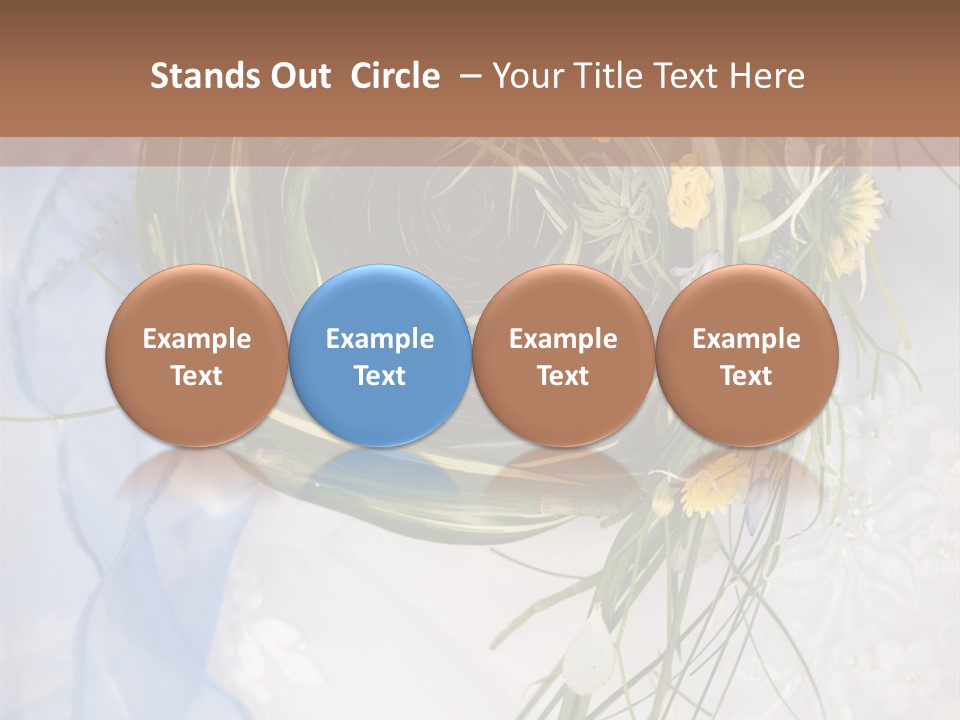 Stands Out Circle – Your Title Text Here

Example Text

Example Text

Example Text

Example Text